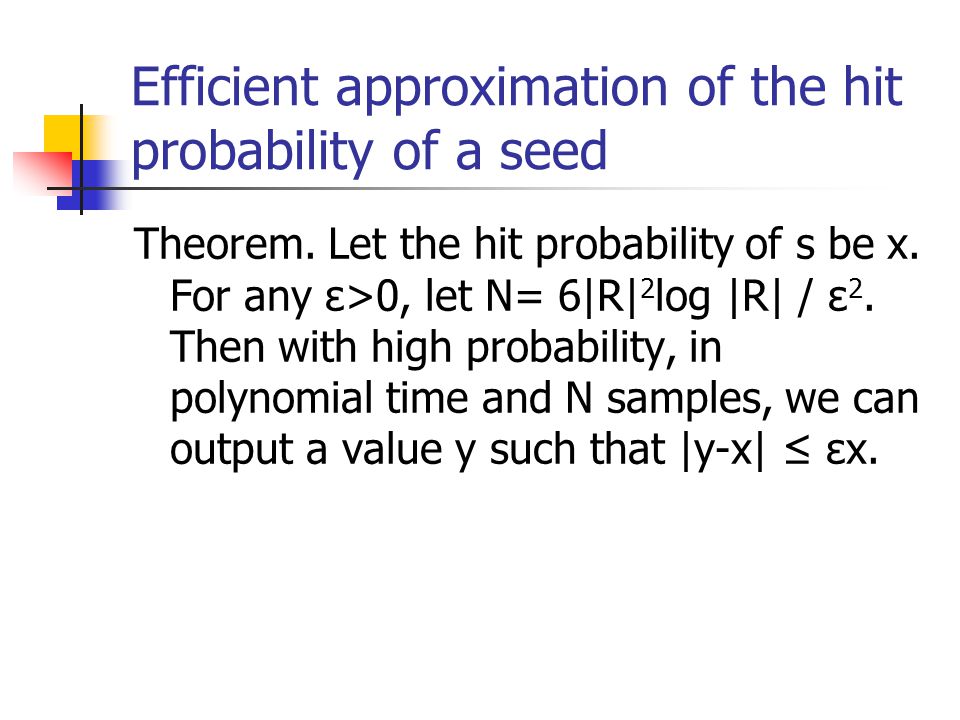 Efficient approximation of the hit probability of a seed

Theorem. Let the hit probability of s be x. For any $\varepsilon>0$, let $N= 6|R|^2\log |R| / \varepsilon^2$. Then with high probability, in polynomial time and N samples, we can output a value y such that $|y-x| \leq \varepsilon x$.